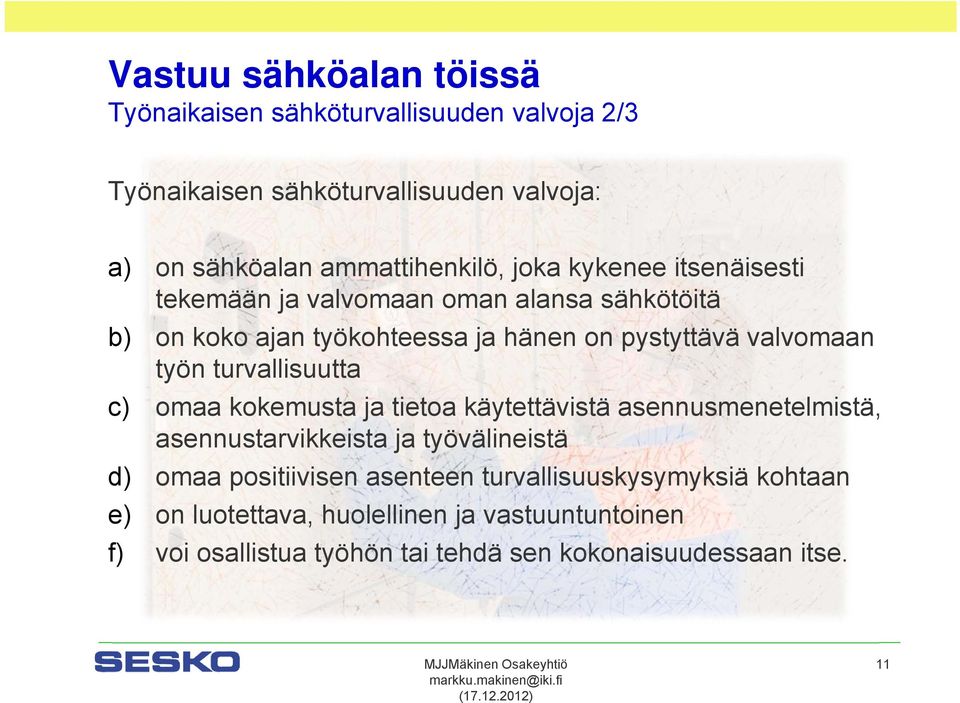 Vastuu sähköalan töissä
Työnaikaisen sähköturvallisuuden valvoja 2/3

Työnaikaisen sähköturvallisuuden valvoja:

a) on sähköalan ammattihenkilö, joka kykenee itsenäisesti tekemään ja valvomaan oman alansa sähkötöitä
b) on koko ajan työkohteessa ja hänen on pystyttävä valvomaan työn turvallisuutta
c) omaa kokemusta ja tietoa käytettävistä asennusmenetelmistä, asennustarvikkeista ja työvälineistä
d) omaa positiivisen asenteen turvallisuuskysymyksiä kohtaan
e) on luotettava, huolellinen ja vastuuntuntoinen
f) voi osallistua työhön tai tehdä sen kokonaisuudessaan itse.

SESKO

MJJMäkinen Osakeyhtiö
markku.makinen@iki.fi
(17.12.2012)

11